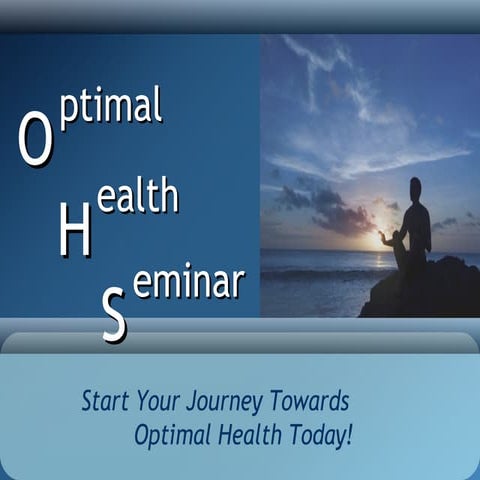 Optimal
Health
Seminar

Start Your Journey Towards
Optimal Health Today!